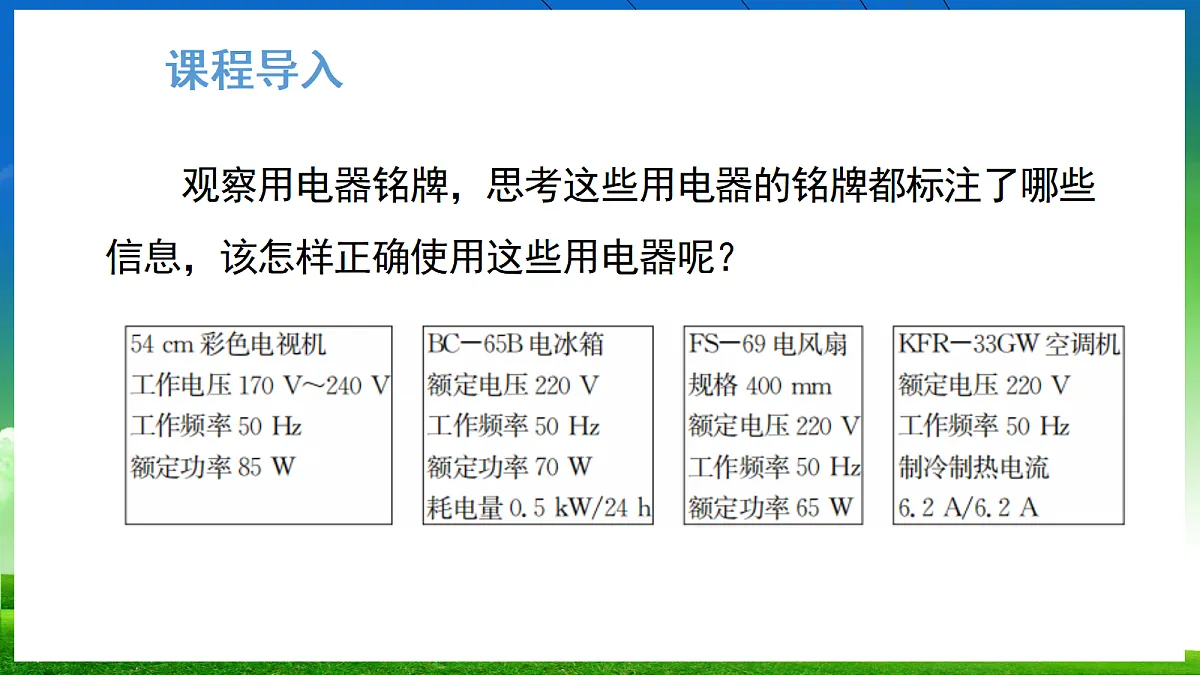 课程导入

观察用电器铭牌，思考这些用电器的铭牌都标注了哪些信息，该怎样正确使用这些用电器呢？

54 cm 彩色电视机
工作电压 170 V～240 V
工作频率 50 Hz
额定功率 85 W

BC－65B 电冰箱
额定电压 220 V
工作频率 50 Hz
额定功率 70 W
耗电量 0.5 kW/24 h

FS－69 电风扇
规格 400 mm
额定电压 220 V
工作频率 50 Hz
额定功率 65 W

KFR－33GW 空调机
额定电压 220 V
工作频率 50 Hz
制冷制热电流
6.2 A/6.2 A